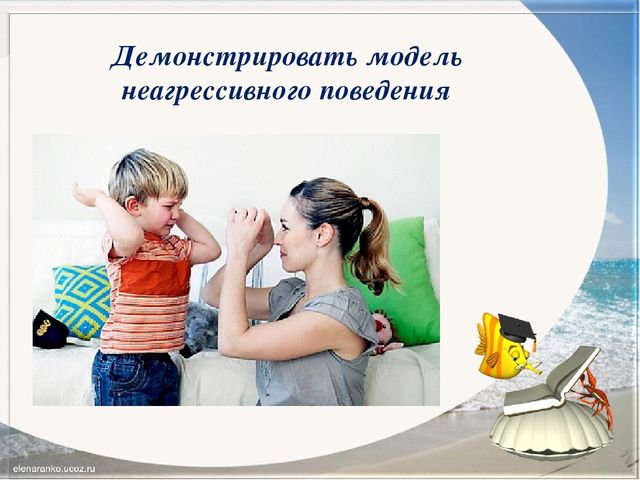 Демонстрировать модель неагрессивного поведения

elenaranko.ucoz.ru